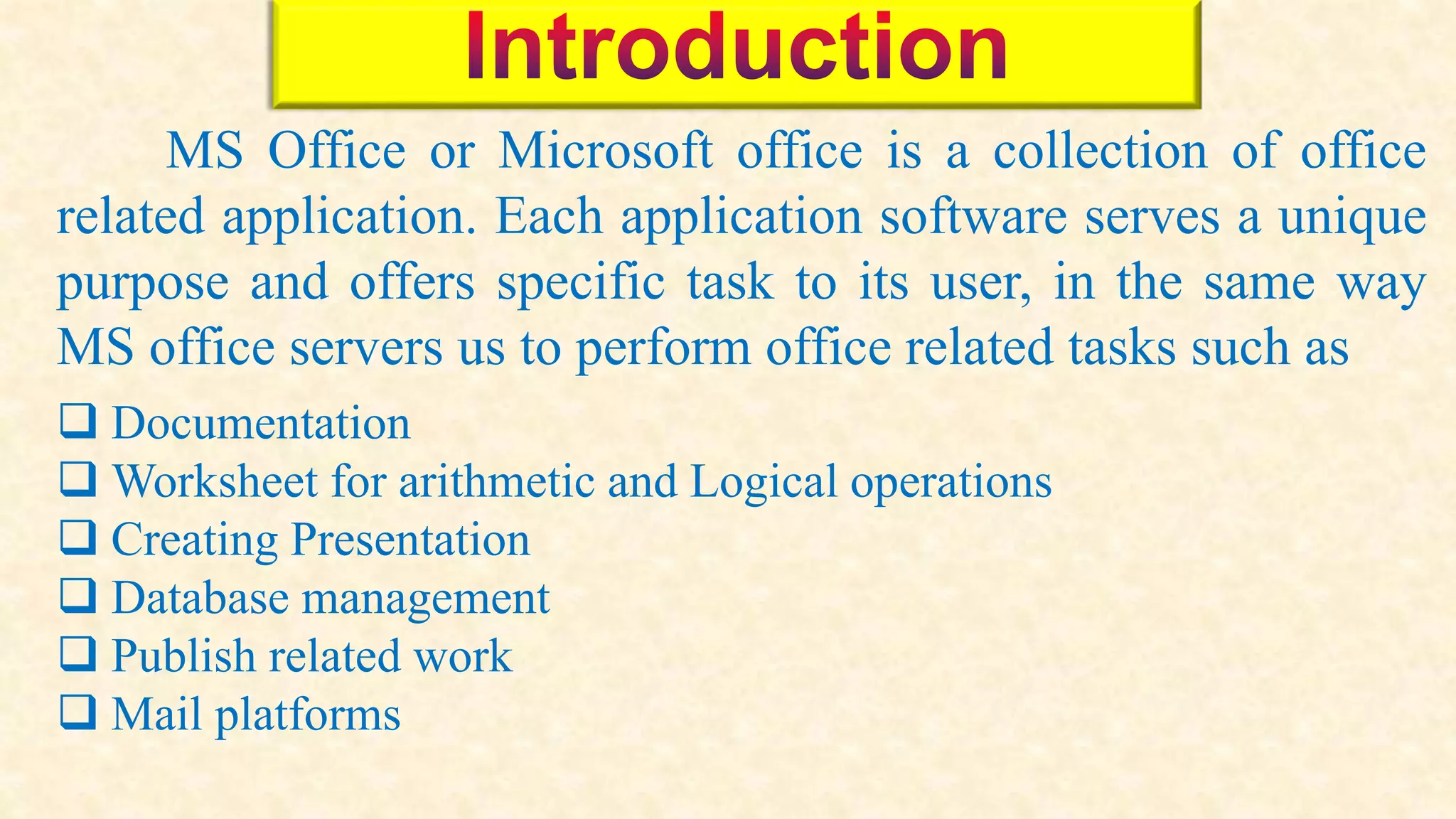 Introduction

MS Office or Microsoft office is a collection of office related application. Each application software serves a unique purpose and offers specific task to its user, in the same way MS office servers us to perform office related tasks such as

❑ Documentation
❑ Worksheet for arithmetic and Logical operations
❑ Creating Presentation
❑ Database management
❑ Publish related work
❑ Mail platforms